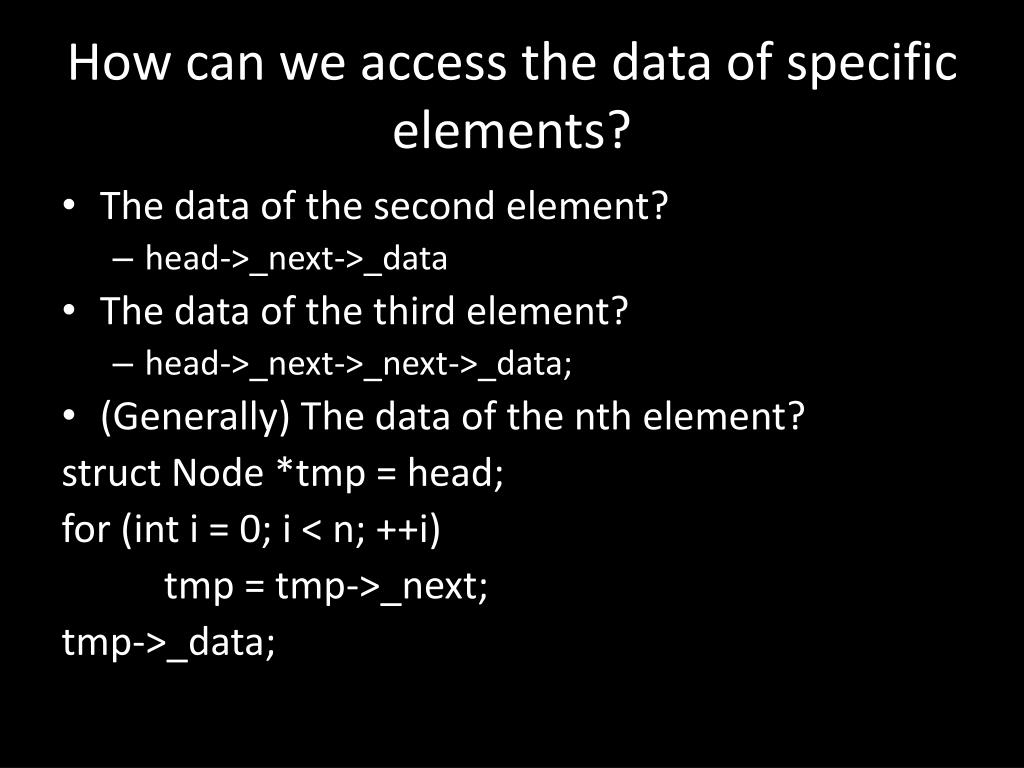 How can we access the data of specific elements?

• The data of the second element?
– head->_next->_data
• The data of the third element?
– head->_next->_next->_data;
• (Generally) The data of the nth element?
struct Node *tmp = head;
for (int i = 0; i < n; ++i)
tmp = tmp->_next;
tmp->_data;